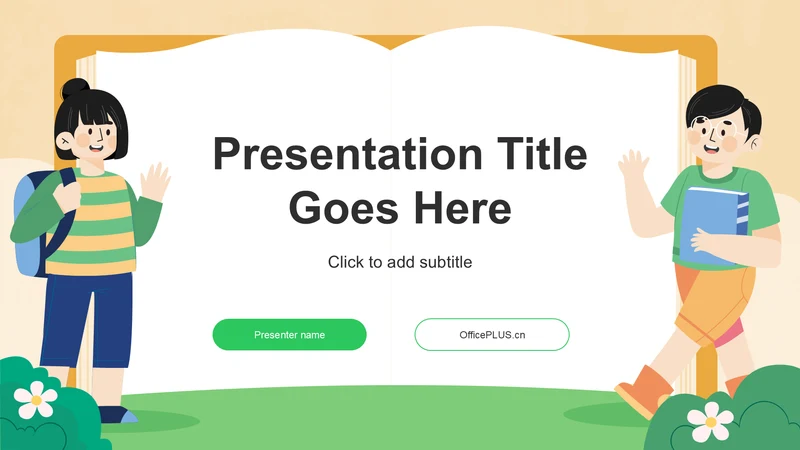 Presentation Title Goes Here

Click to add subtitle

Presenter name

OfficePLUS.cn